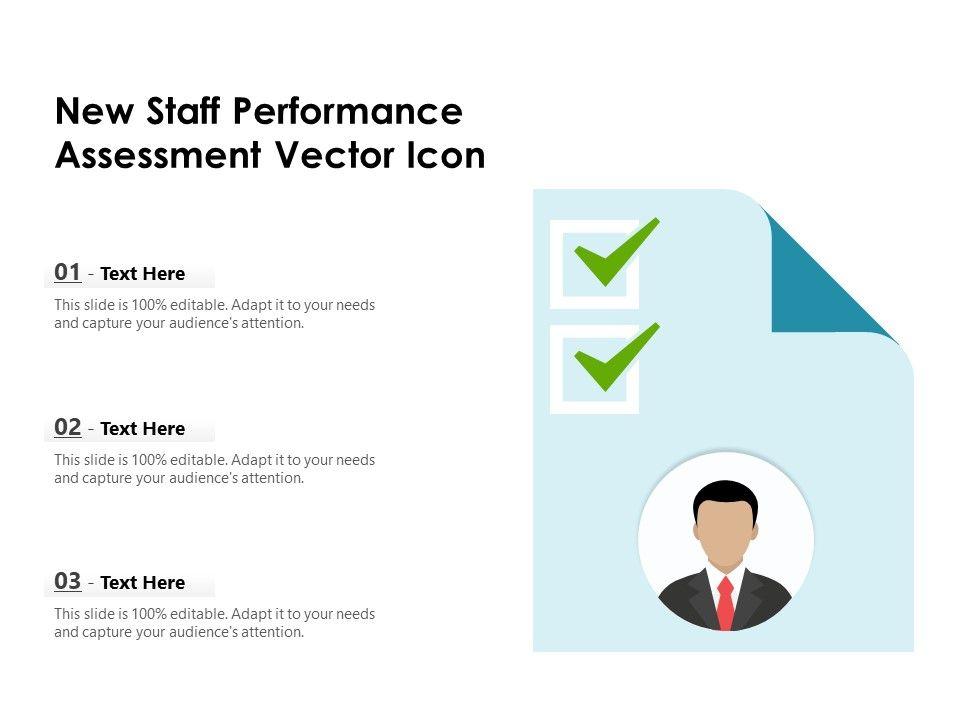 New Staff Performance Assessment Vector Icon

01 - Text Here

This slide is 100% editable. Adapt it to your needs and capture your audience's attention.

02 - Text Here

This slide is 100% editable. Adapt it to your needs and capture your audience's attention.

03 - Text Here

This slide is 100% editable. Adapt it to your needs and capture your audience's attention.